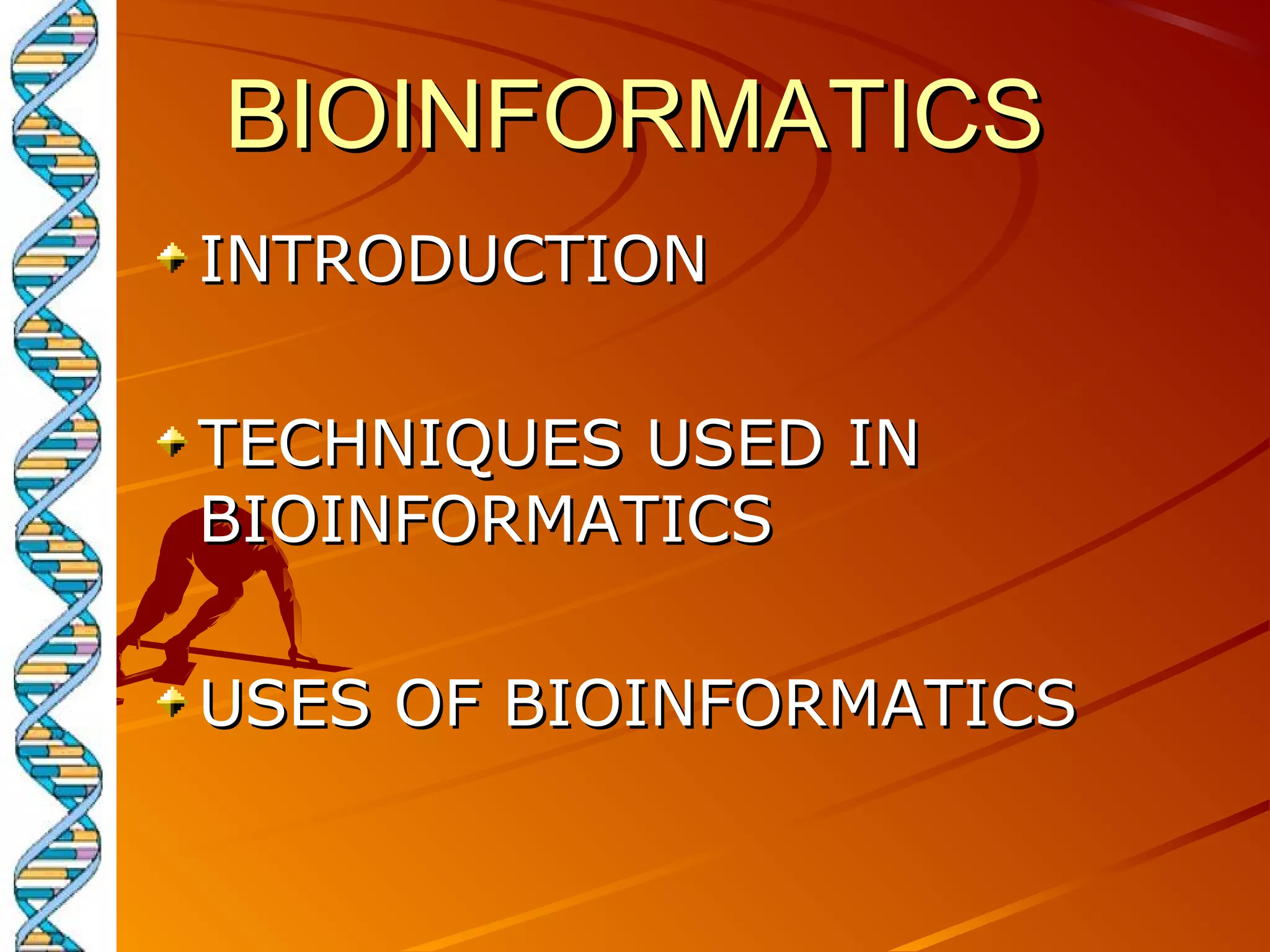 BIOINFORMATICS

INTRODUCTION

TECHNIQUES USED IN BIOINFORMATICS

USES OF BIOINFORMATICS